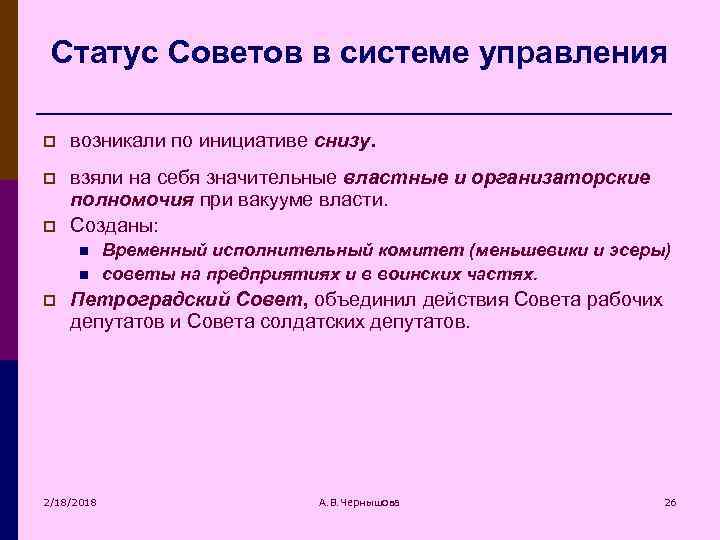 Статус Советов в системе управления

возникали по инициативе снизу.

взяли на себя значительные властные и организаторские полномочия при вакууме власти.

Созданы:

Временный исполнительный комитет (меньшевики и эсеры)

советы на предприятиях и в воинских частях.

Петроградский Совет, объединил действия Совета рабочих депутатов и Совета солдатских депутатов.

2/18/2018

А.В.Чернышова

26